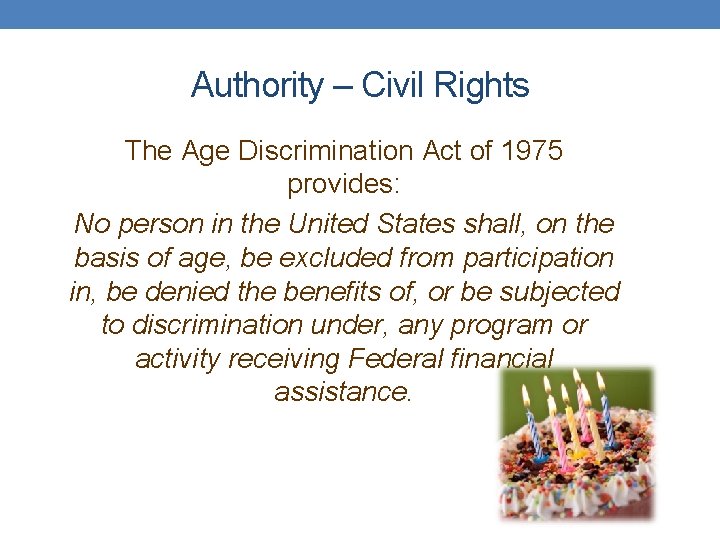 Authority – Civil Rights

The Age Discrimination Act of 1975 provides:

No person in the United States shall, on the basis of age, be excluded from participation in, be denied the benefits of, or be subjected to discrimination under, any program or activity receiving Federal financial assistance.